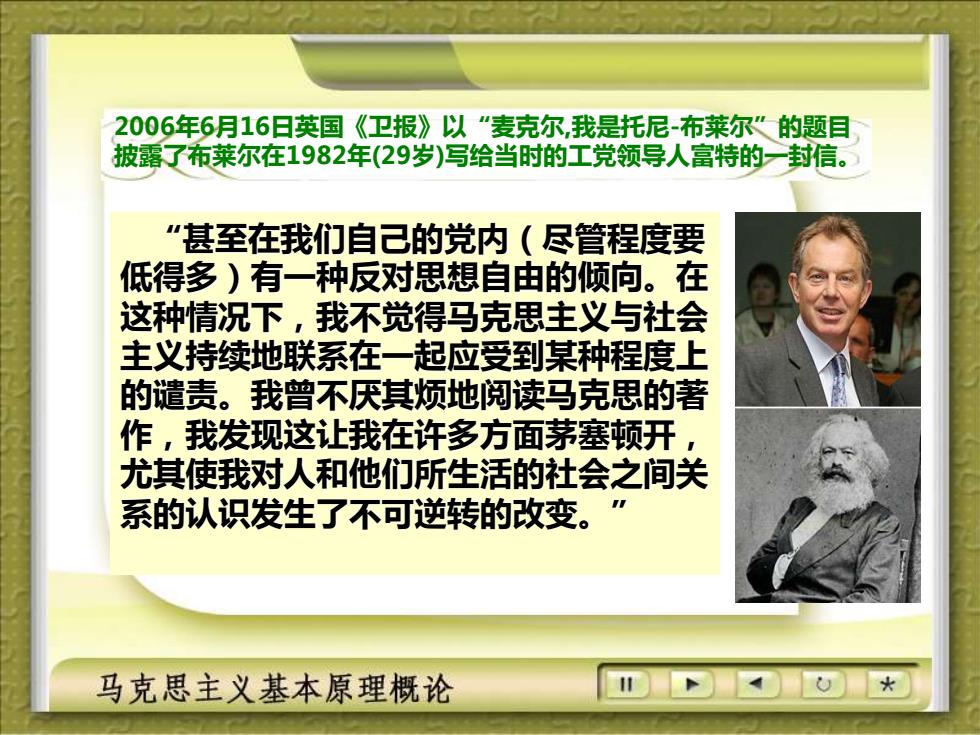 2006年6月16日英国《卫报》以“麦克尔,我是托尼-布莱尔”的题目披露了布莱尔在1982年(29岁)写给当时的工党领导人富特的一封信。

“甚至在我们自己的党内（尽管程度要低得多）有一种反对思想自由的倾向。在这种情况下，我不觉得马克思主义与社会主义持续地联系在一起应受到某种程度上的谴责。我曾不厌其烦地阅读马克思的著作，我发现这让我在许多方面茅塞顿开，尤其使我对人和他们所生活的社会之间关系的认识发生了不可逆转的改变。”

马克思主义基本原理概论